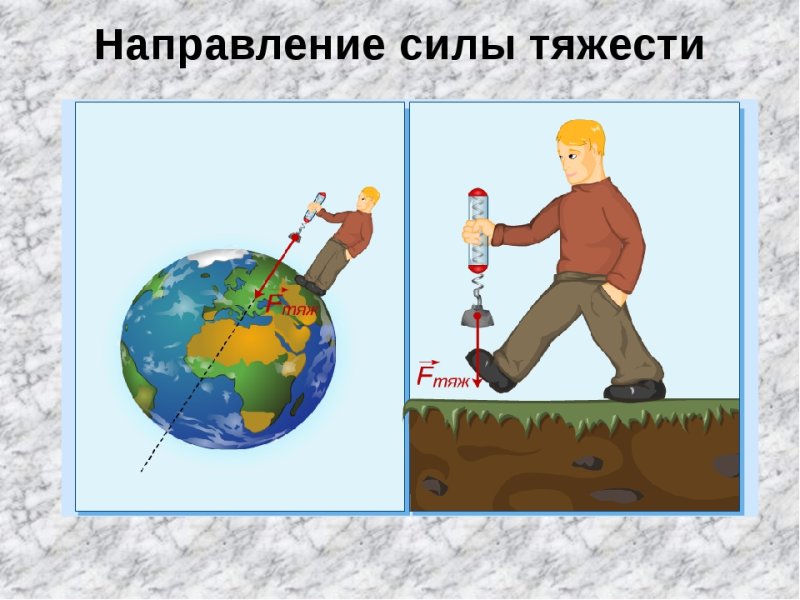 Направление силы тяжести

$\vec{F}_{тяж}$

$\vec{F}_{тяж}$